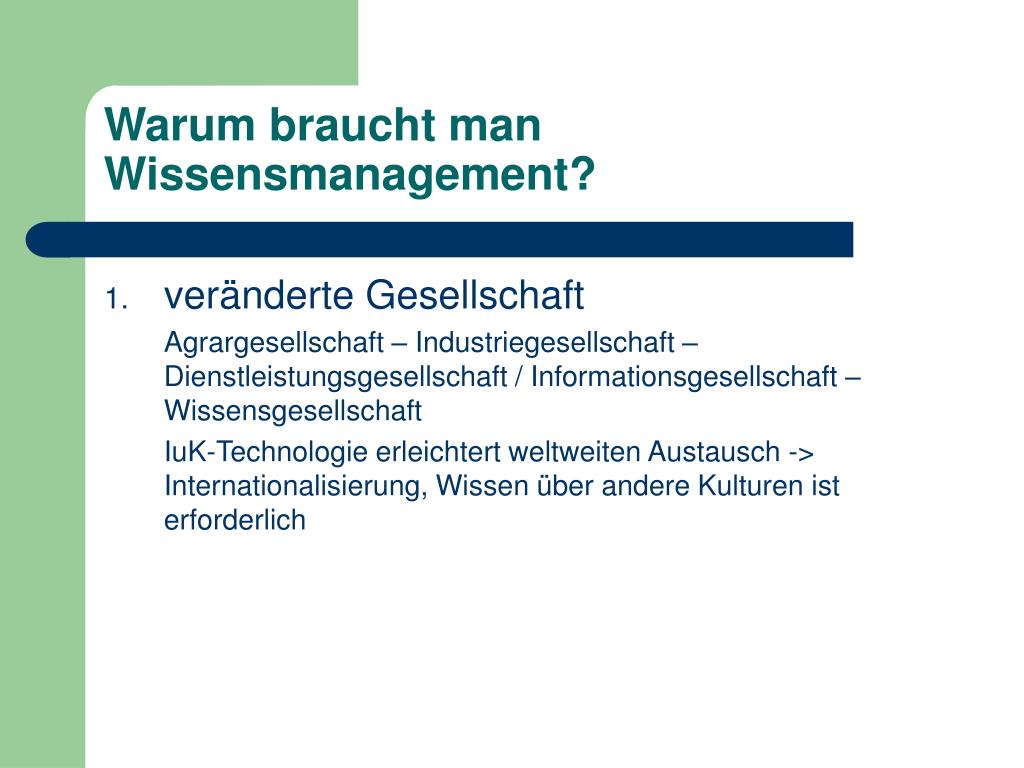 Warum braucht man Wissensmanagement?

1. veränderte Gesellschaft

Agrargesellschaft – Industriegesellschaft – Dienstleistungsgesellschaft / Informationsgesellschaft – Wissensgesellschaft

IuK-Technologie erleichtert weltweiten Austausch -> Internationalisierung, Wissen über andere Kulturen ist erforderlich